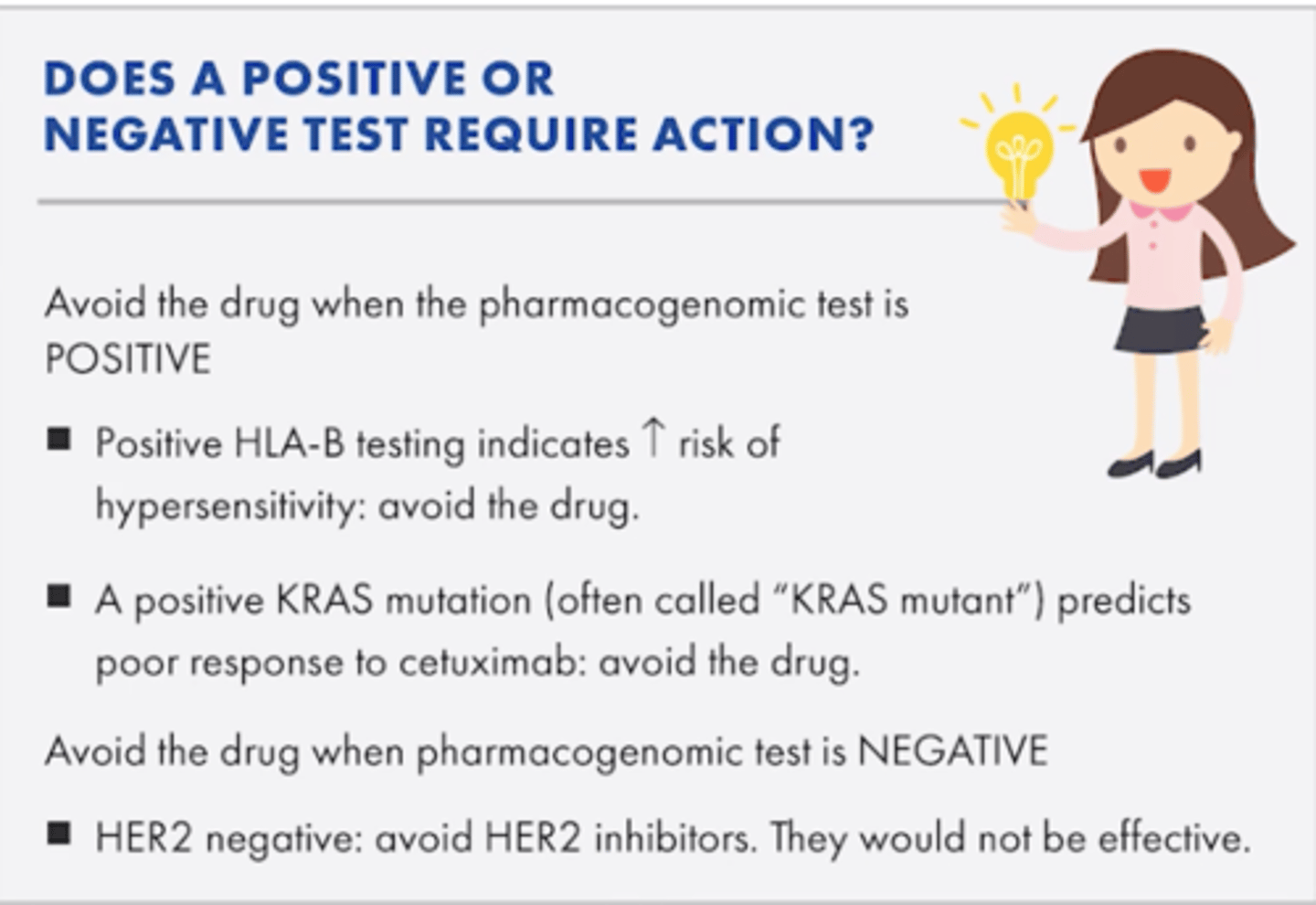 DOES A POSITIVE OR NEGATIVE TEST REQUIRE ACTION?

Avoid the drug when the pharmacogenomic test is POSITIVE

■ Positive HLA-B testing indicates ↑ risk of hypersensitivity: avoid the drug.

■ A positive KRAS mutation (often called "KRAS mutant") predicts poor response to cetuximab: avoid the drug.

Avoid the drug when pharmacogenomic test is NEGATIVE

■ HER2 negative: avoid HER2 inhibitors. They would not be effective.